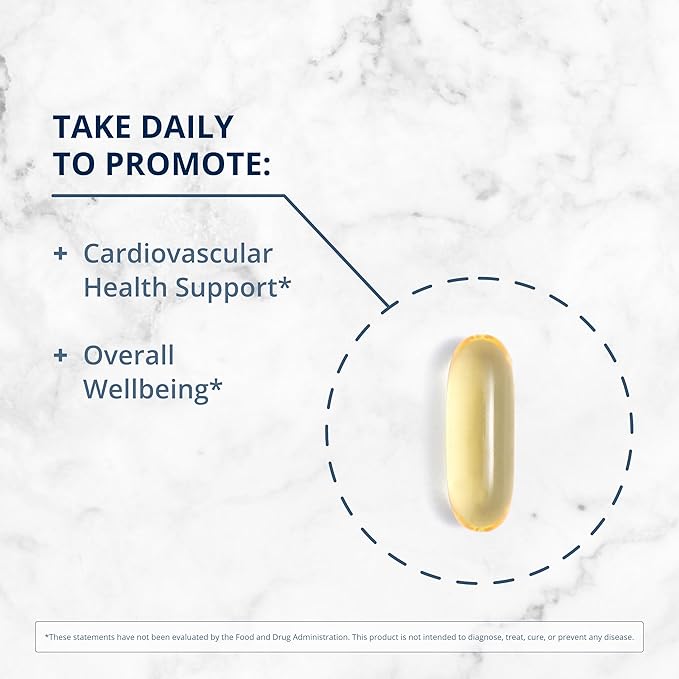 TAKE DAILY TO PROMOTE:

+ Cardiovascular Health Support*

+ Overall Wellbeing*

*These statements have not been evaluated by the Food and Drug Administration. This product is not intended to diagnose, treat, cure, or prevent any disease.